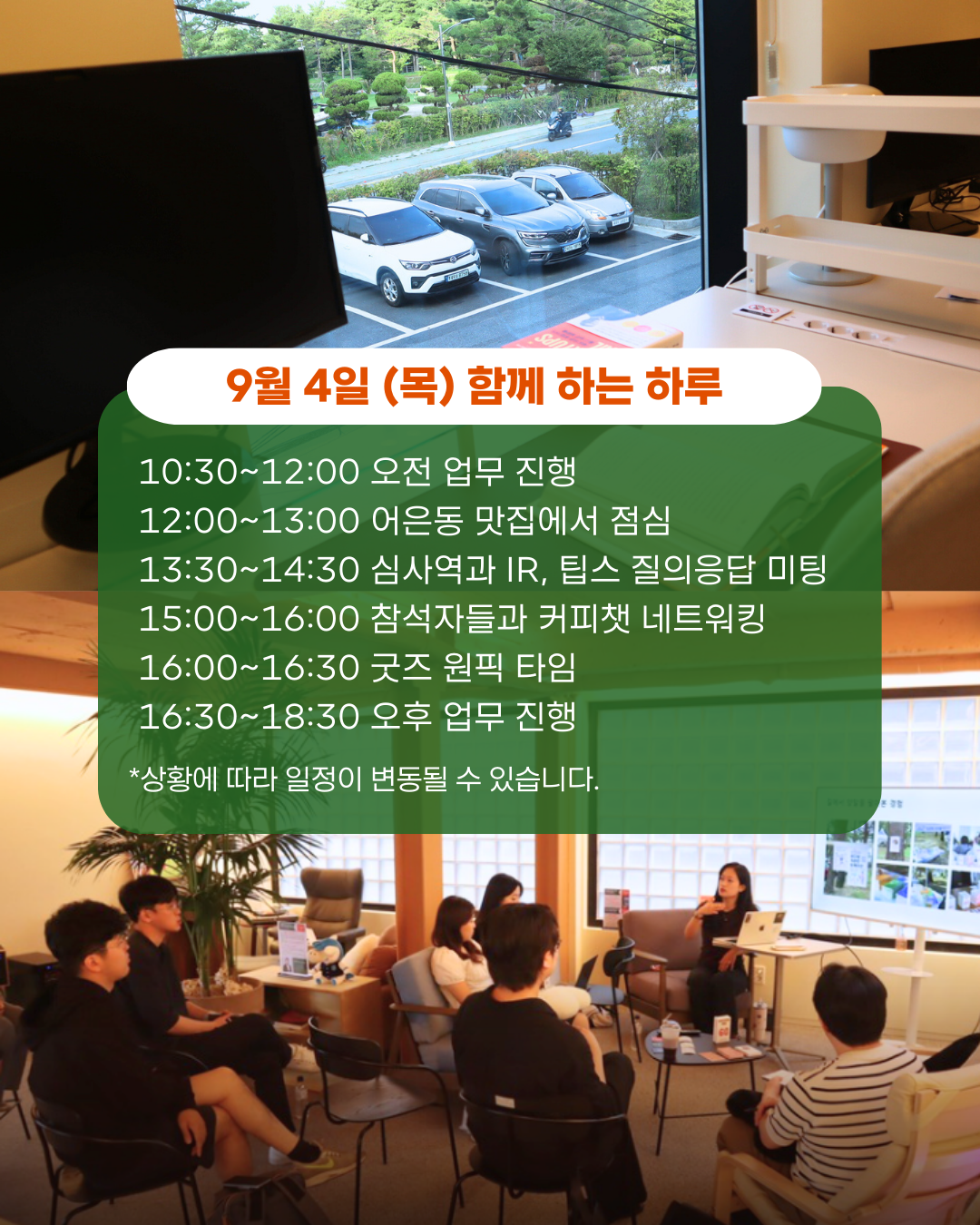 9월 4일 (목) 함께 하는 하루

10:30~12:00 오전 업무 진행
12:00~13:00 어은동 맛집에서 점심
13:30~14:30 심사역과 IR, 팁스 질의응답 미팅
15:00~16:00 참석자들과 커피챗 네트워킹
16:00~16:30 굿즈 원픽 타임
16:30~18:30 오후 업무 진행

*상황에 따라 일정이 변동될 수 있습니다.